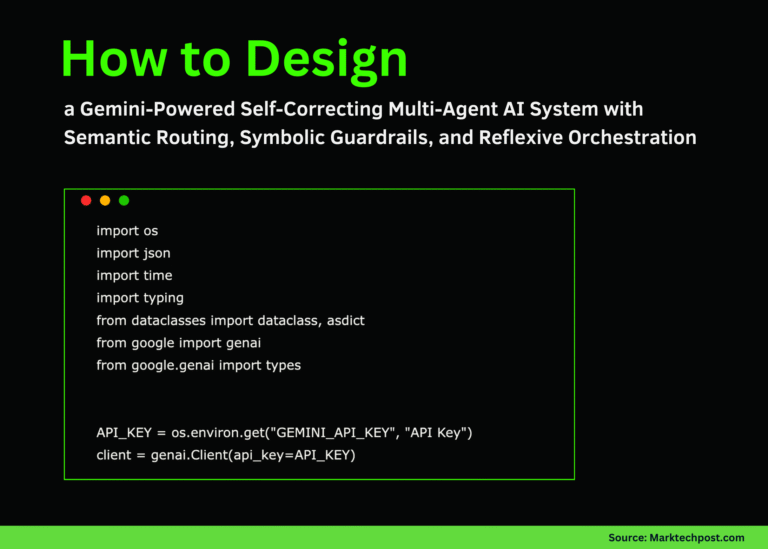 How to Design

a Gemini-Powered Self-Correcting Multi-Agent AI System with Semantic Routing, Symbolic Guardrails, and Reflexive Orchestration

import os
import json
import time
import typing
from dataclasses import dataclass, asdict
from google import genai
from google.genai import types

API_KEY = os.environ.get("GEMINI_API_KEY", "API Key")
client = genai.Client(api_key=API_KEY)

Source: Marktechpost.com